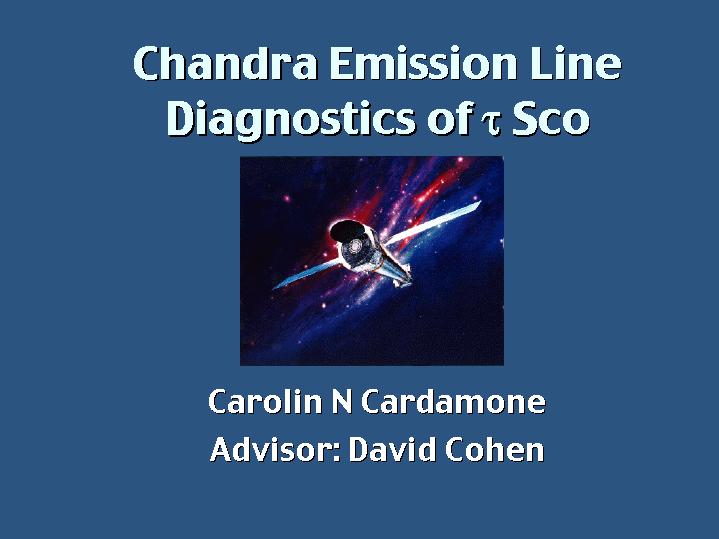 Chandra Emission Line Diagnostics of $\tau$ Sco

Carolin N Cardamone

Advisor: David Cohen